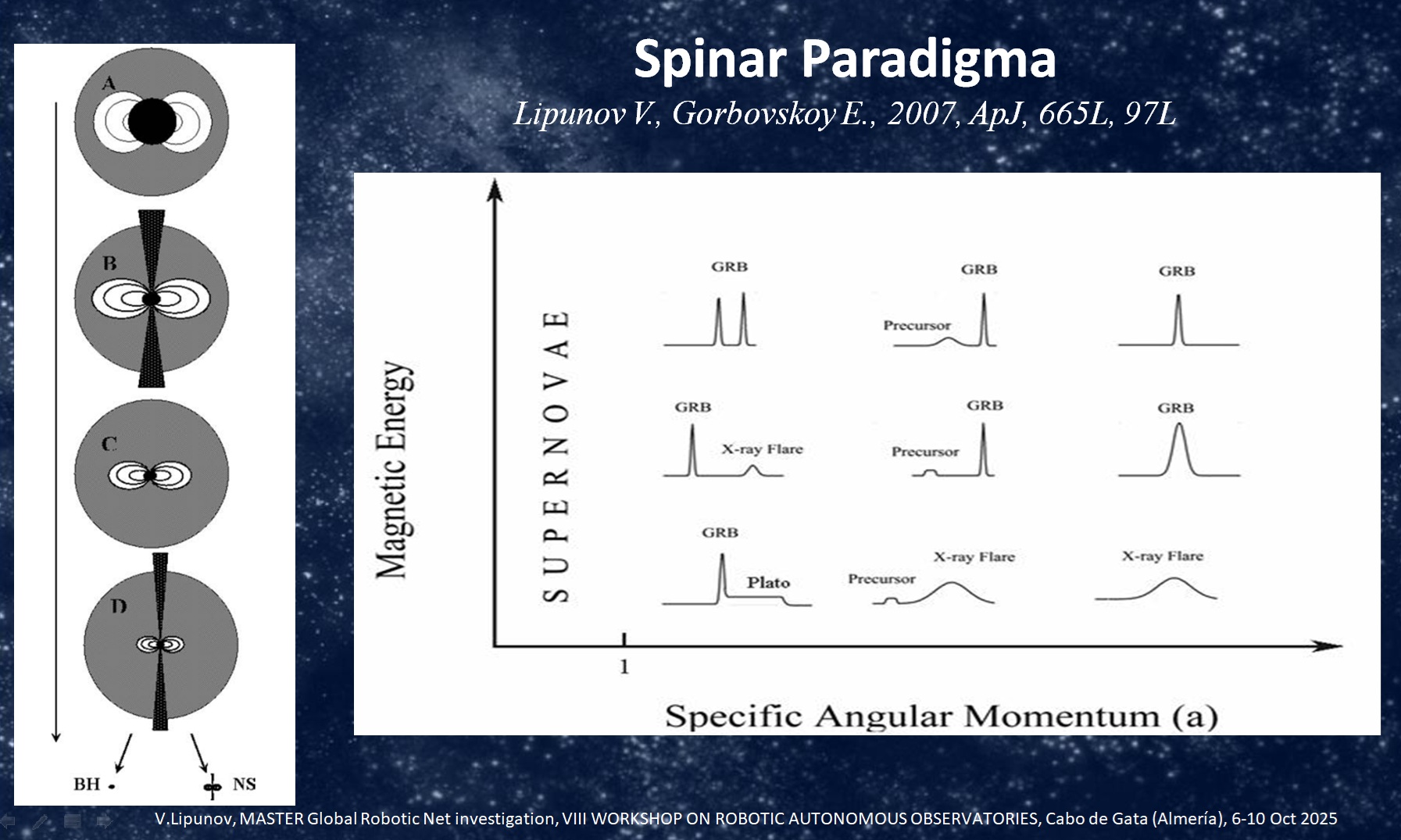 Spinar Paradigma

Lipunov V., Gorbovskoy E., 2007, ApJ, 665L, 97L

A

B

C

D

BH

NS

Magnetic Energy

SUPERNOVAE

GRB

GRB

Precursor

GRB

GRB

X-ray Flare

GRB

Precursor

GRB

GRB

Plato

X-ray Flare

Precursor

X-ray Flare

1

Specific Angular Momentum (a)

V.Lipunov, MASTER Global Robotic Net investigation, VIII WORKSHOP ON ROBOTIC AUTONOMOUS OBSERVATORIES, Cabo de Gata (Almería), 6-10 Oct 2025